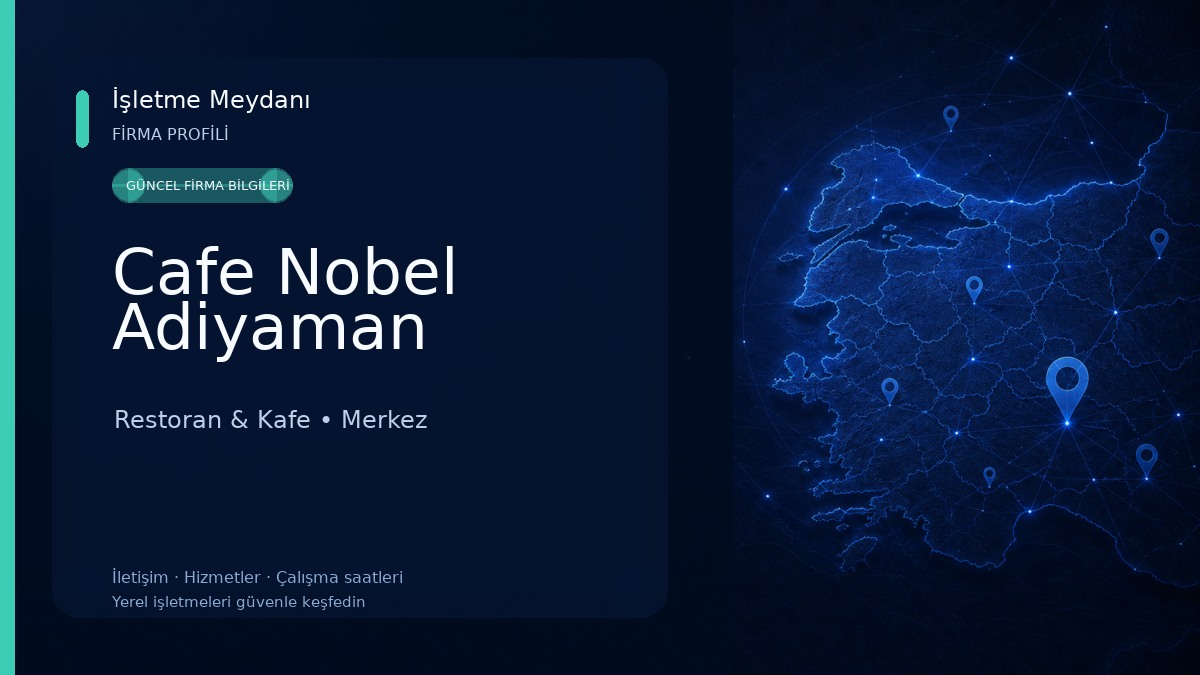 İşletme Meydanı
FİRMA PROFİLİ

GÜNCEL FİRMA BİLGİLERİ

Cafe Nobel Adiyaman

Restoran & Kafe • Merkez

İletişim · Hizmetler · Çalışma saatleri
Yerel işletmeleri güvenle keşfedin